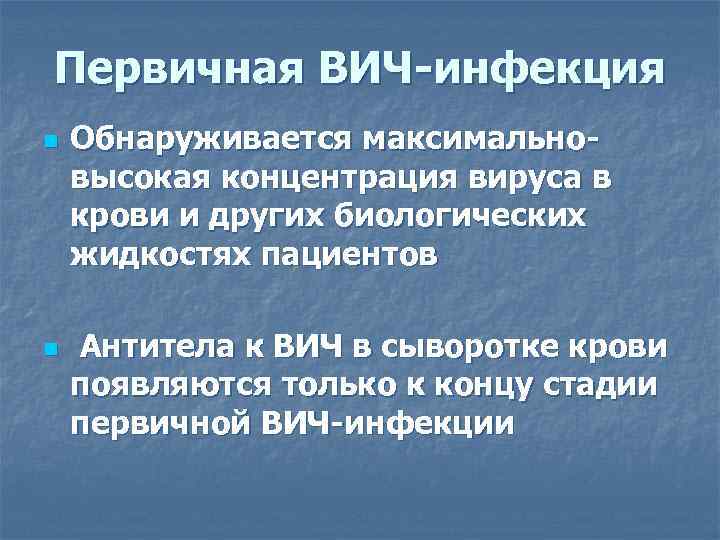 Первичная ВИЧ-инфекция

Обнаруживается максимально-высокая концентрация вируса в крови и других биологических жидкостях пациентов

Антитела к ВИЧ в сыворотке крови появляются только к концу стадии первичной ВИЧ-инфекции